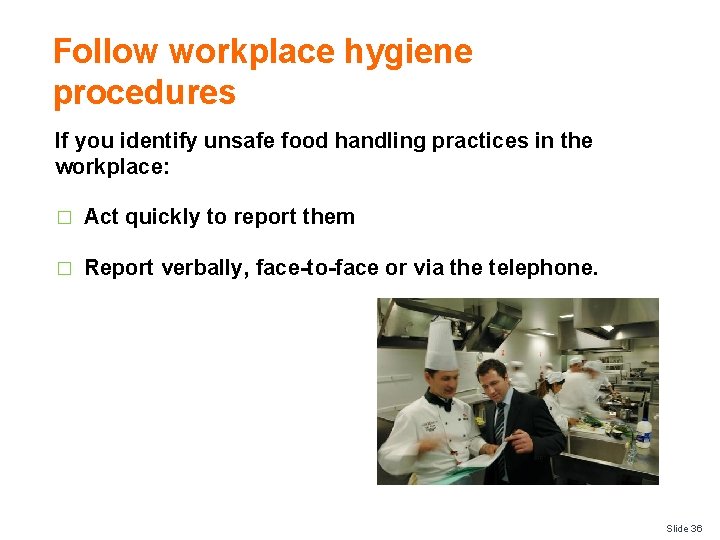 Follow workplace hygiene procedures

If you identify unsafe food handling practices in the workplace:

□ Act quickly to report them

□ Report verbally, face-to-face or via the telephone.

Slide 36